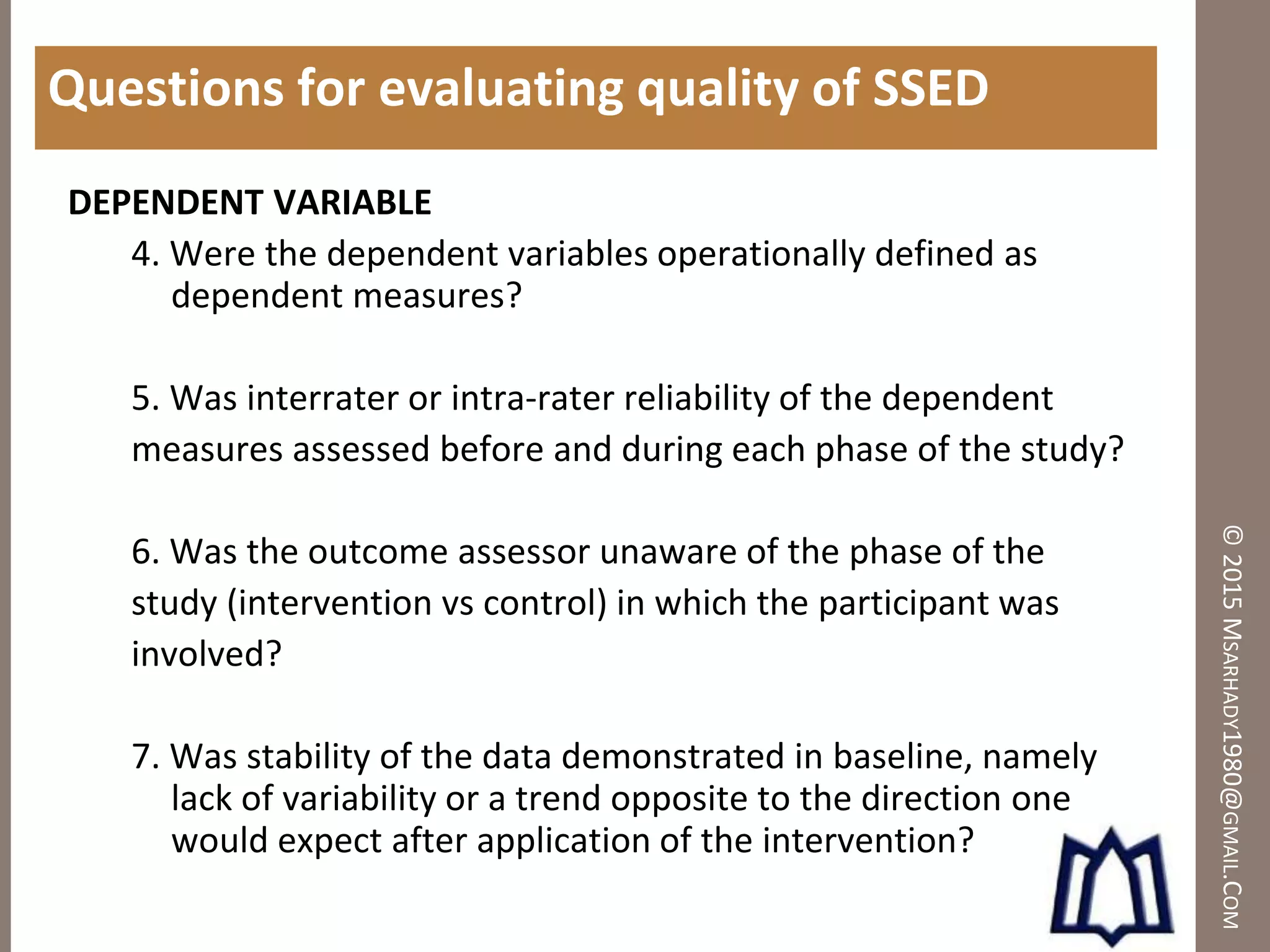 Questions for evaluating quality of SSED

DEPENDENT VARIABLE

4. Were the dependent variables operationally defined as dependent measures?

5. Was interrater or intra-rater reliability of the dependent measures assessed before and during each phase of the study?

6. Was the outcome assessor unaware of the phase of the study (intervention vs control) in which the participant was involved?

7. Was stability of the data demonstrated in baseline, namely lack of variability or a trend opposite to the direction one would expect after application of the intervention?

© 2015 MSARHADY1980@GMAIL.COM